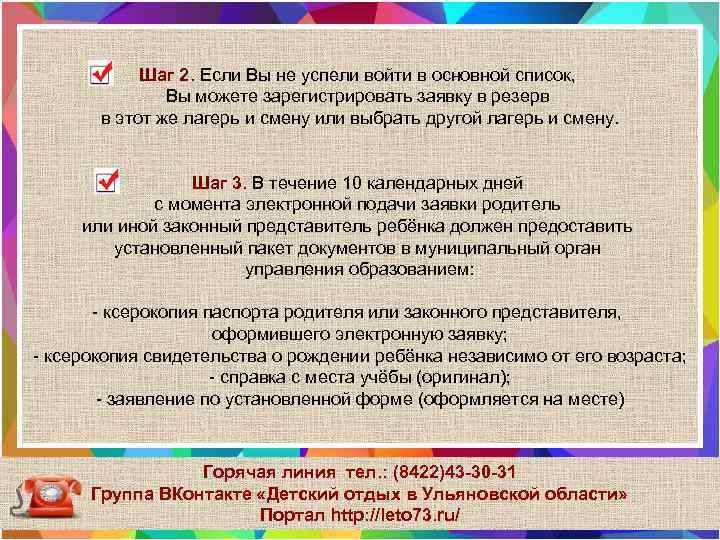 Шаг 2. Если Вы не успели войти в основной список, Вы можете зарегистрировать заявку в резерв в этот же лагерь и смену или выбрать другой лагерь и смену.

Шаг 3. В течение 10 календарных дней с момента электронной подачи заявки родитель или иной законный представитель ребёнка должен предоставить установленный пакет документов в муниципальный орган управления образованием:

- ксерокопия паспорта родителя или законного представителя, оформившего электронную заявку;
- ксерокопия свидетельства о рождении ребёнка независимо от его возраста;
- справка с места учёбы (оригинал);
- заявление по установленной форме (оформляется на месте)

Горячая линия тел.: (8422)43-30-31
Группа ВКонтакте «Детский отдых в Ульяновской области»
Портал http://leto73.ru/